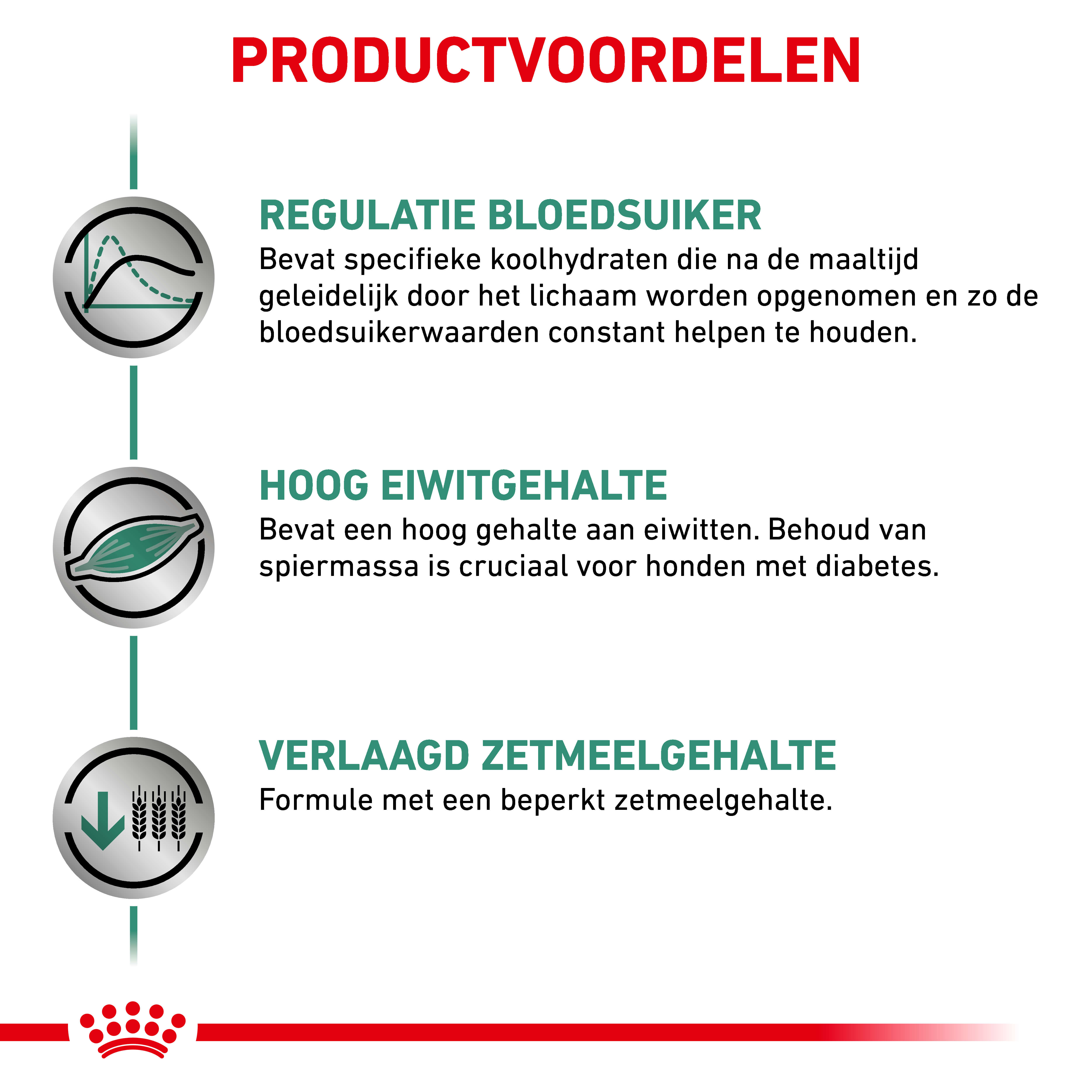 PRODUCTVOORDELEN

REGULATIE BLOEDSUIKER
Bevat specifieke koolhydraten die na de maaltijd geleidelijk door het lichaam worden opgenomen en zo de bloedsuikerwaarden constant helpen te houden.

HOOG EIWITGEHALTE
Bevat een hoog gehalte aan eiwitten. Behoud van spiermassa is cruciaal voor honden met diabetes.

VERLAAGD ZETMEELGEHALTE
Formule met een beperkt zetmeelgehalte.